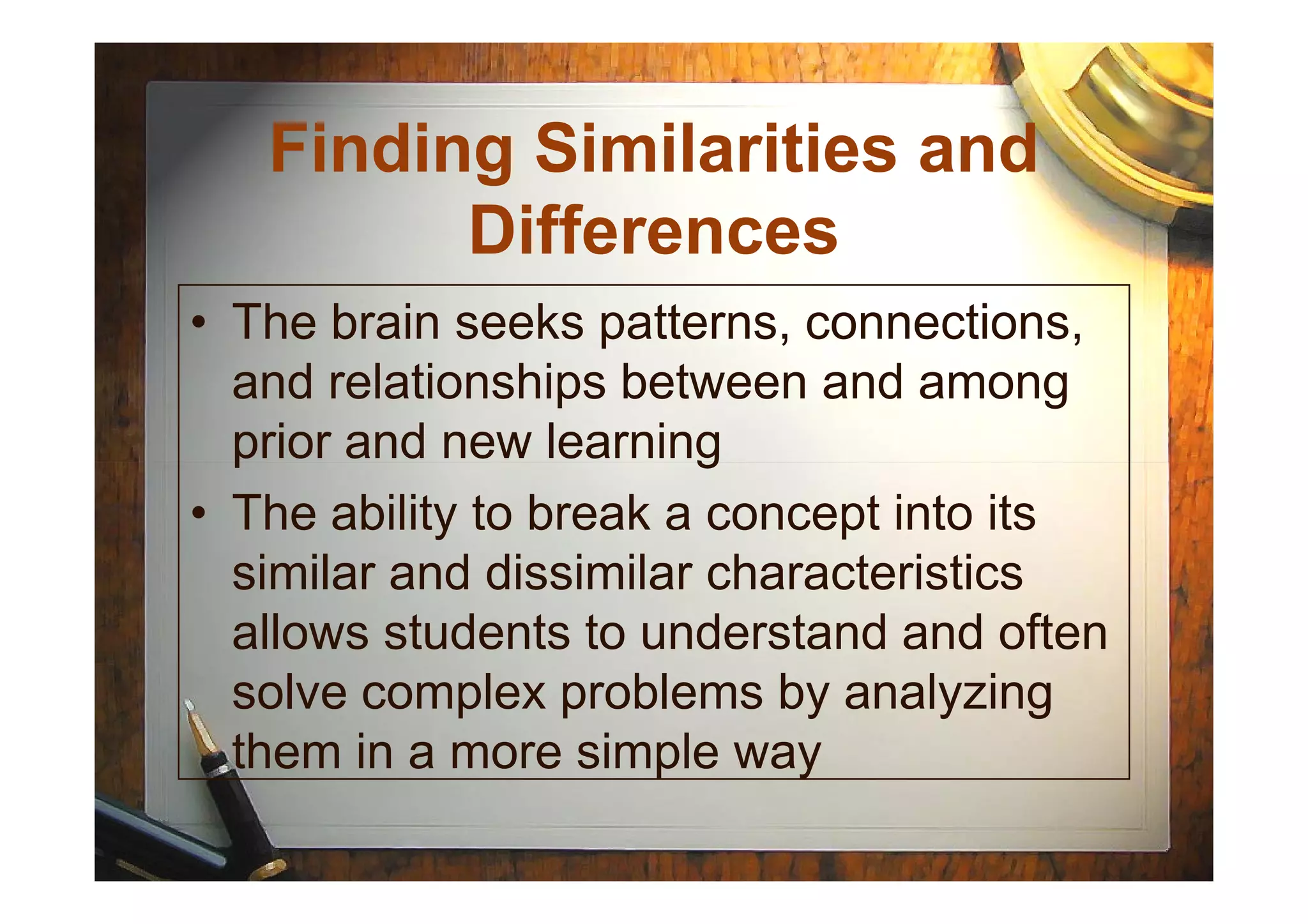 Finding Similarities and Differences

• The brain seeks patterns, connections, and relationships between and among prior and new learning

• The ability to break a concept into its similar and dissimilar characteristics allows students to understand and often solve complex problems by analyzing them in a more simple way